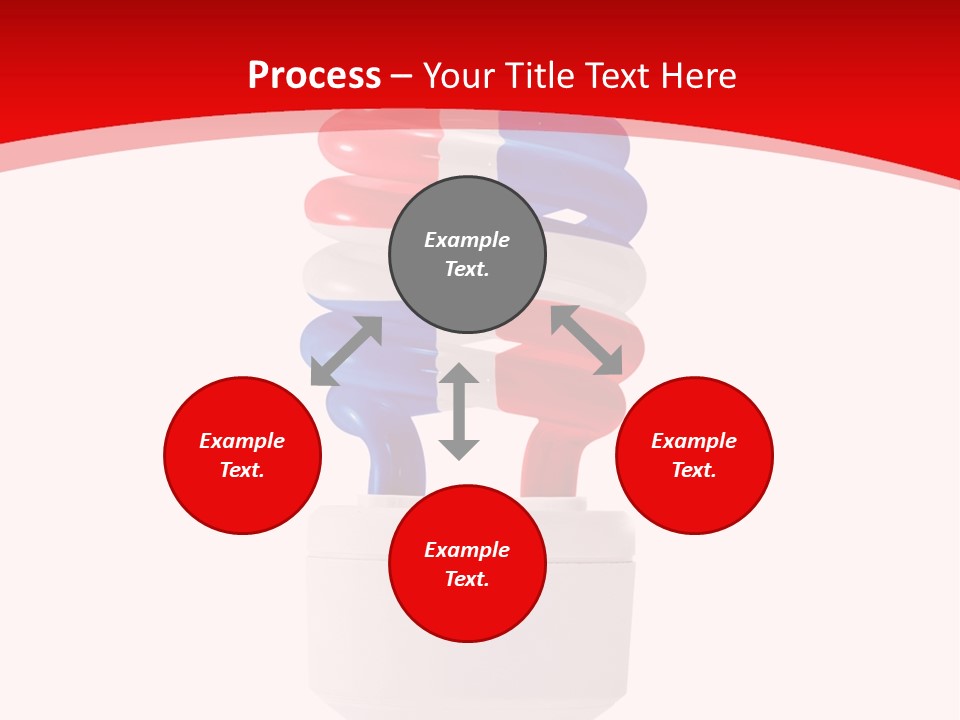 Process – Your Title Text Here

Example Text.

Example Text.

Example Text.

Example Text.